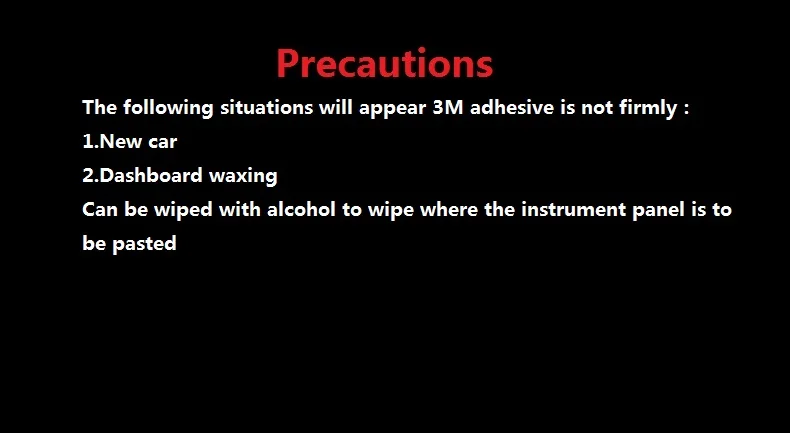 Precautions

The following situations will appear 3M adhesive is not firmly :

1.New car

2.Dashboard waxing

Can be wiped with alcohol to wipe where the instrument panel is to be pasted